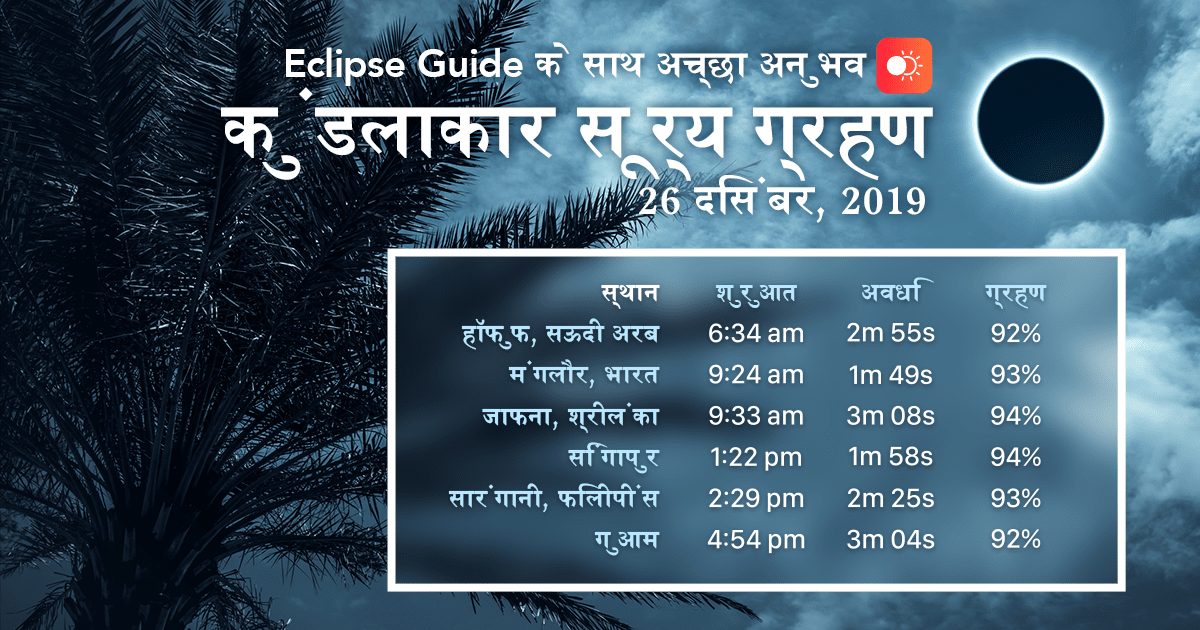 Eclipse Guide के साथ अच्छा अनुभव
कुंडलाकार सूर्य ग्रहण
26 दिसंबर, 2019

| स्थान | शुरुआत | अवधि | ग्रहण |
|---|---|---|---|
| हॉफुफ, सऊदी अरब | 6:34 am | 2m 55s | 92% |
| मंगलौर, भारत | 9:24 am | 1m 49s | 93% |
| जाफना, श्रीलंका | 9:33 am | 3m 08s | 94% |
| सिंगापुर | 1:22 pm | 1m 58s | 94% |
| सारंगानी, फिलीपींस | 2:29 pm | 2m 25s | 93% |
| गुआम | 4:54 pm | 3m 04s | 92% |